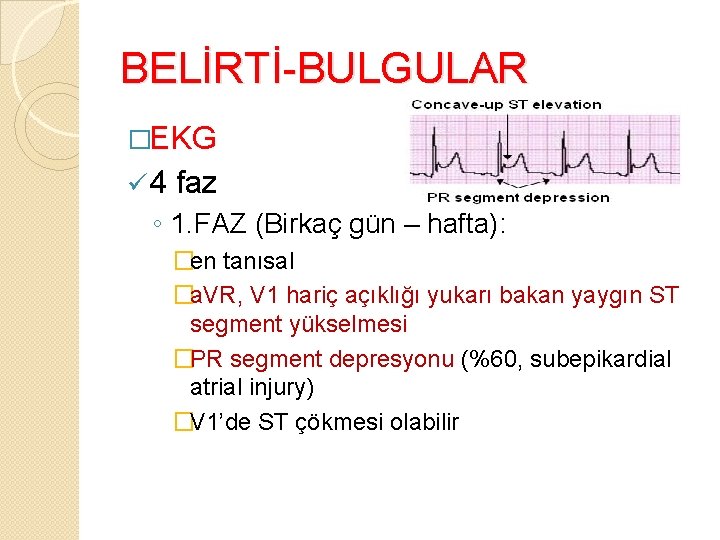 BELİRTİ-BULGULAR

Concave-up ST elevation

PR segment depression

□EKG

✓4 faz

◦ 1.FAZ (Birkaç gün – hafta):

□en tanısal

□aVR, V1 hariç açıklığı yukarı bakan yaygın ST segment yükselmesi

□PR segment depresyonu (%60, subepikardial atrial injury)

□V1'de ST çökmesi olabilir